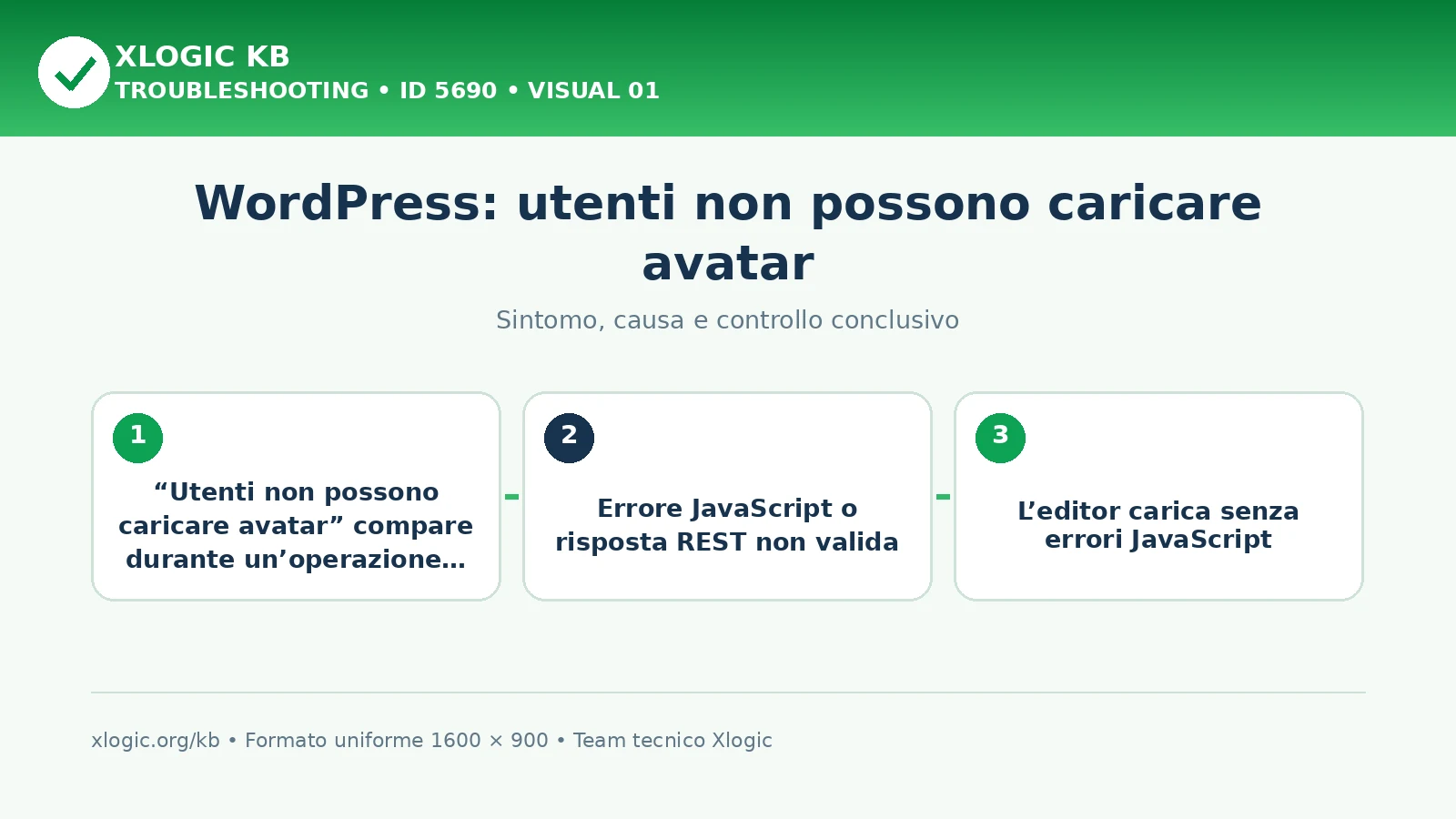 XLOGIC KB
TROUBLESHOOTING • ID 5690 • VISUAL 01

WordPress: utenti non possono caricare avatar

Sintomo, causa e controllo conclusivo

1
“Utenti non possono caricare avatar” compare durante un’operazione…

2
Errore JavaScript o risposta REST non valida

3
L’editor carica senza errori JavaScript

xlogic.org/kb • Formato uniforme 1600 × 900 • Team tecnico Xlogic